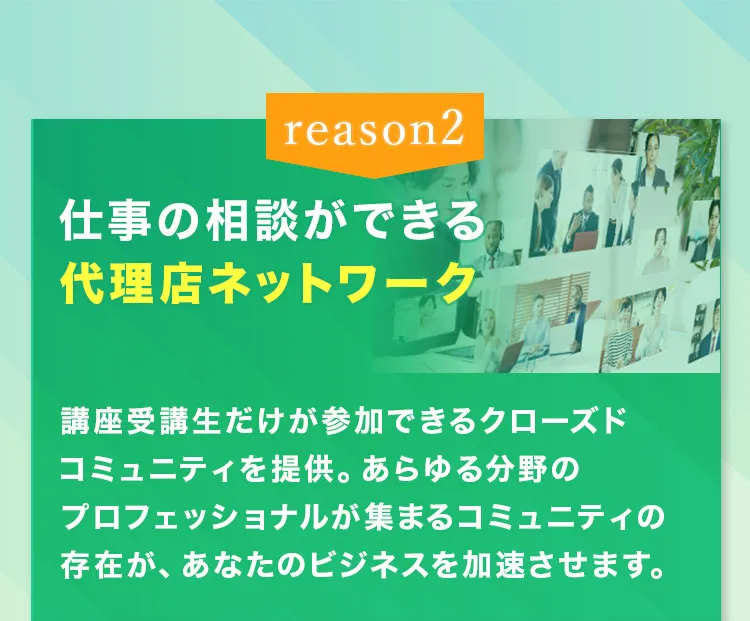 reason2

仕事の相談ができる
代理店ネットワーク

講座受講生だけが参加できるクローズドコミュニティを提供。あらゆる分野のプロフェッショナルが集まるコミュニティの存在が、あなたのビジネスを加速させます。